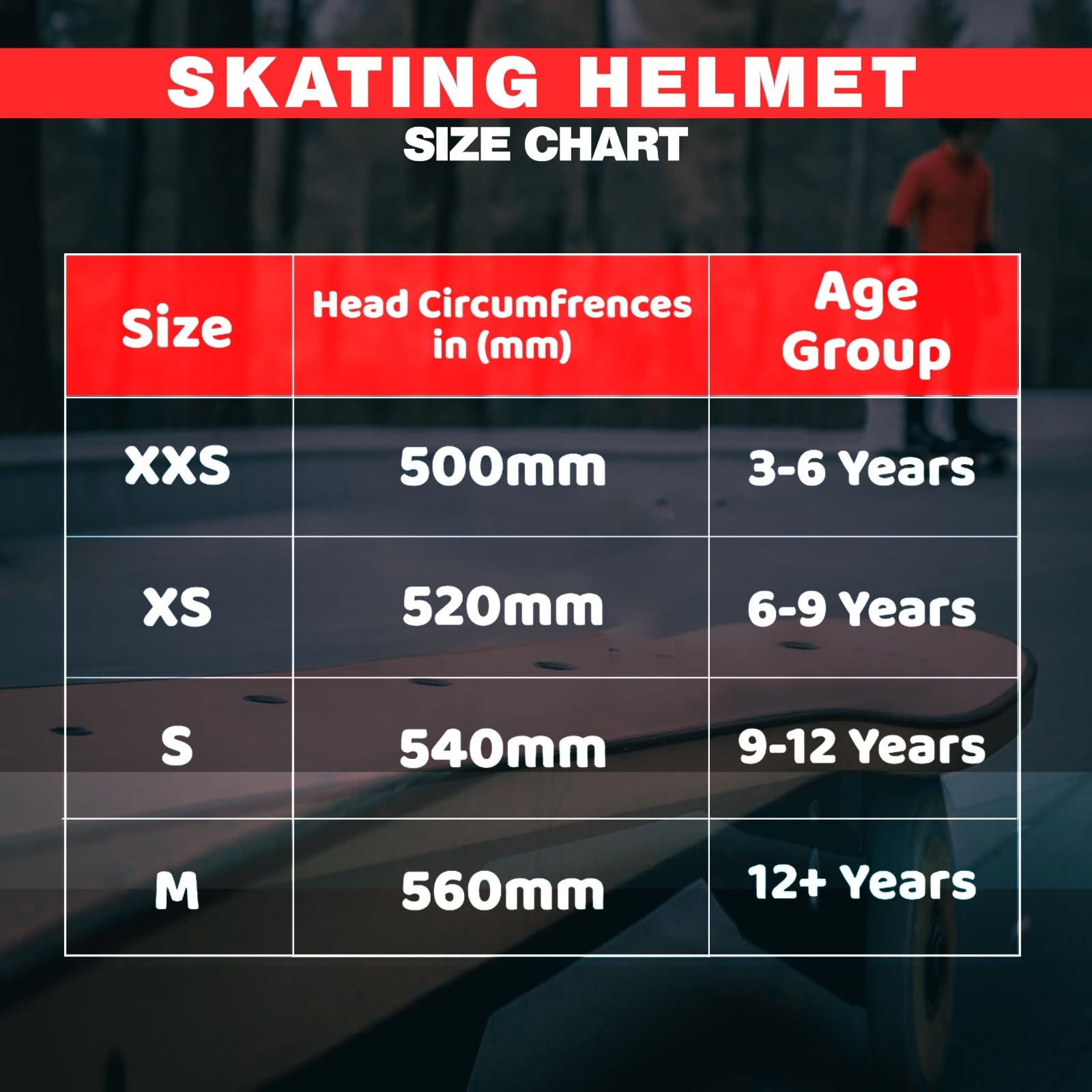 SKATING HELMET

SIZE CHART

| Size | Head Circumfrences in (mm) | Age Group |
|---|---|---|
| XXS | 500mm | 3-6 Years |
| XS | 520mm | 6-9 Years |
| S | 540mm | 9-12 Years |
| M | 560mm | 12+ Years |